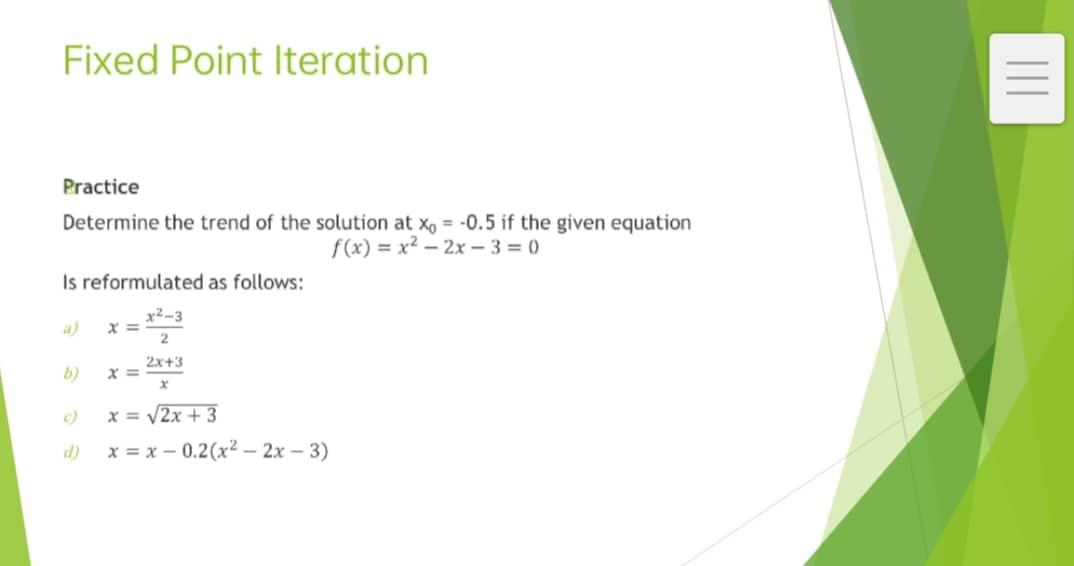 Fixed Point Iteration

Practice

Determine the trend of the solution at $x_0$ = -0.5 if the given equation
$f(x) = x^2 - 2x - 3 = 0$

Is reformulated as follows:

a) $x = \frac{x^2-3}{2}$

b) $x = \frac{2x+3}{x}$

c) $x = \sqrt{2x+3}$

d) $x = x - 0.2(x^2 - 2x - 3)$